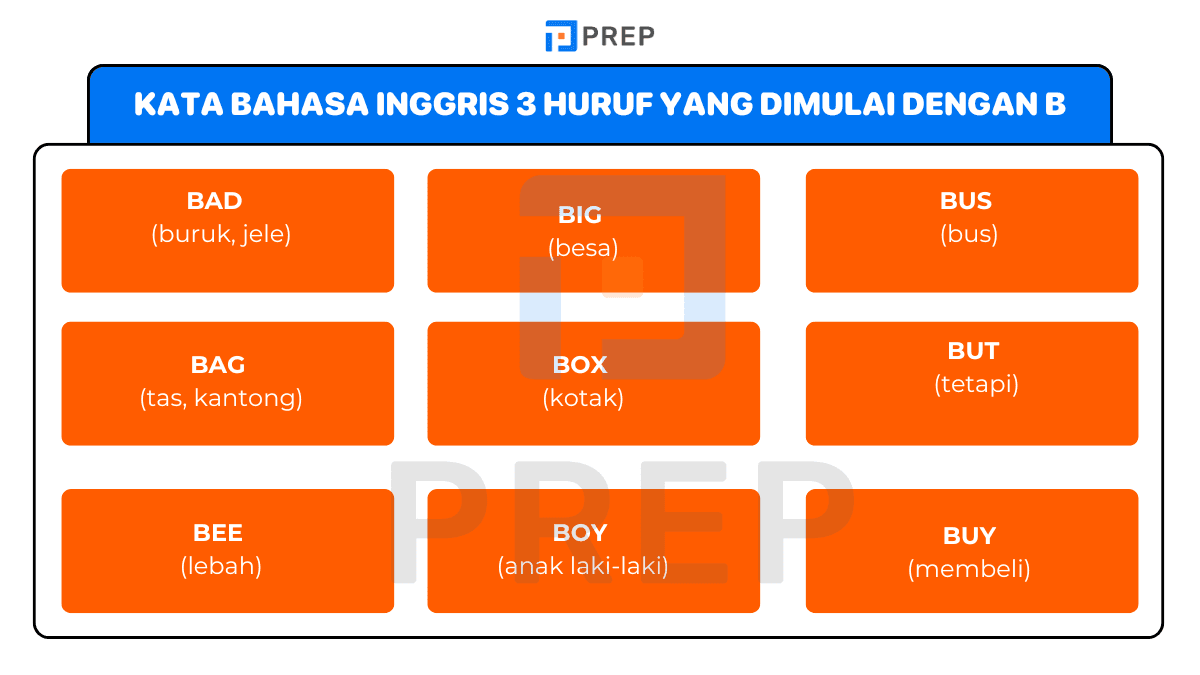 PREP

KATA BAHASA INGGRIS 3 HURUF YANG DIMULAI DENGAN B

BAD
(buruk, jele)

BIG
(besa)

BUS
(bus)

BAG
(tas, kantong)

BOX
(kotak)

BUT
(tetapi)

BEE
(lebah)

BOY
(anak laki-laki)

BUY
(membeli)

PREP